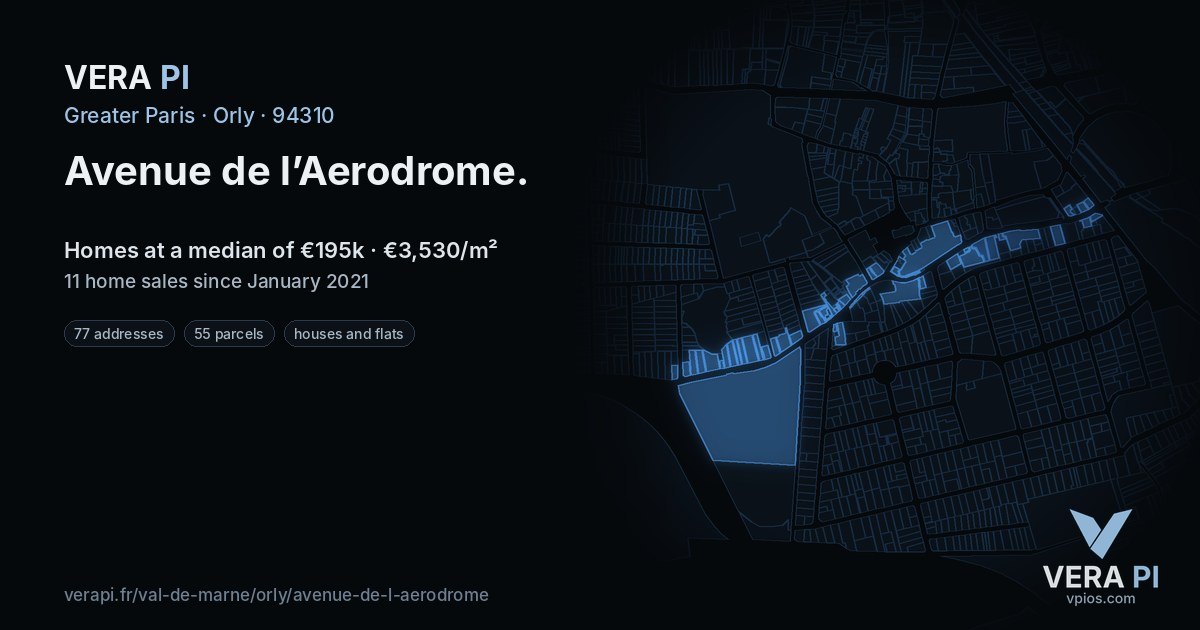 VERA PI

Greater Paris · Orly · 94310

Avenue de l'Aerodrome.

Homes at a median of €195k · €3,530/m²

11 home sales since January 2021

77 addresses 55 parcels houses and flats

verapi.fr/val-de-marne/orly/avenue-de-l-aerodrome

VERA PI
vpios.com